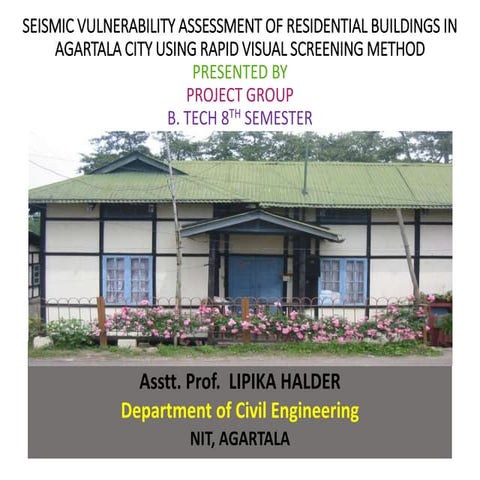 SEISMIC VULNERABILITY ASSESSMENT OF RESIDENTIAL BUILDINGS IN AGARTALA CITY USING RAPID VISUAL SCREENING METHOD

PRESENTED BY

PROJECT GROUP

B. TECH 8$^{TH}$ SEMESTER

Asstt. Prof. LIPIKA HALDER

Department of Civil Engineering

NIT, AGARTALA